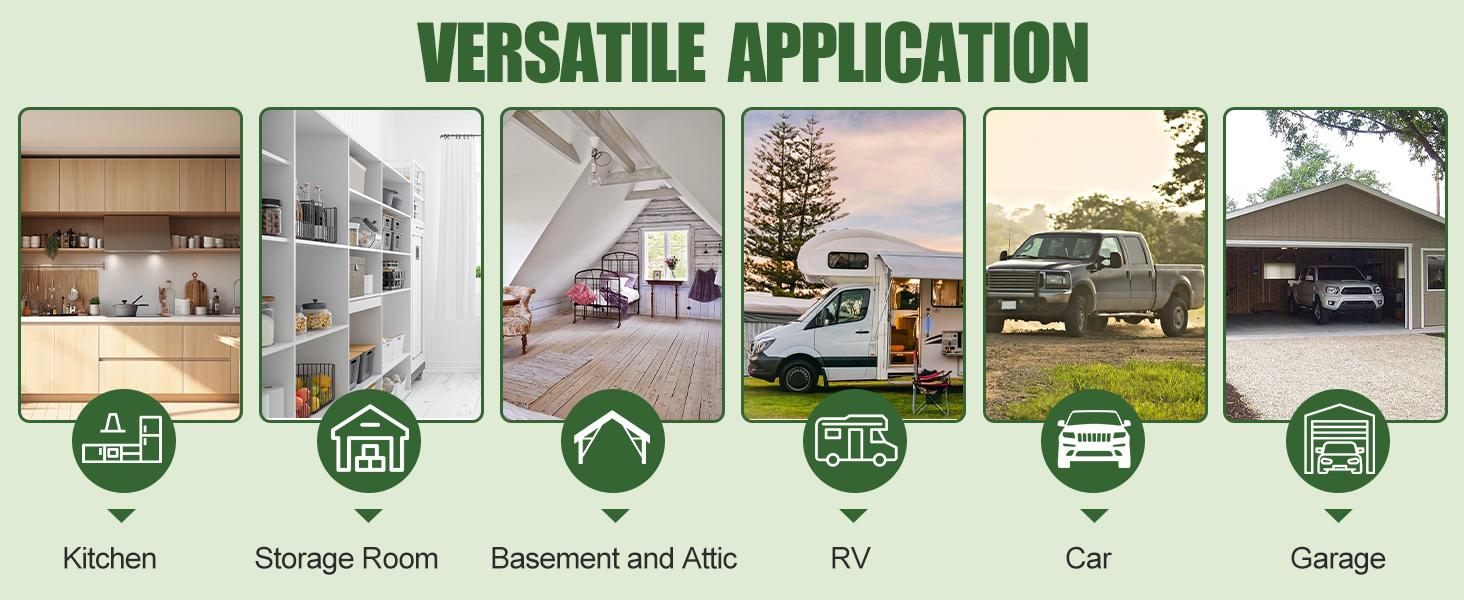 VERSATILE APPLICATION

Kitchen

Storage Room

Basement and Attic

RV

Car

Garage